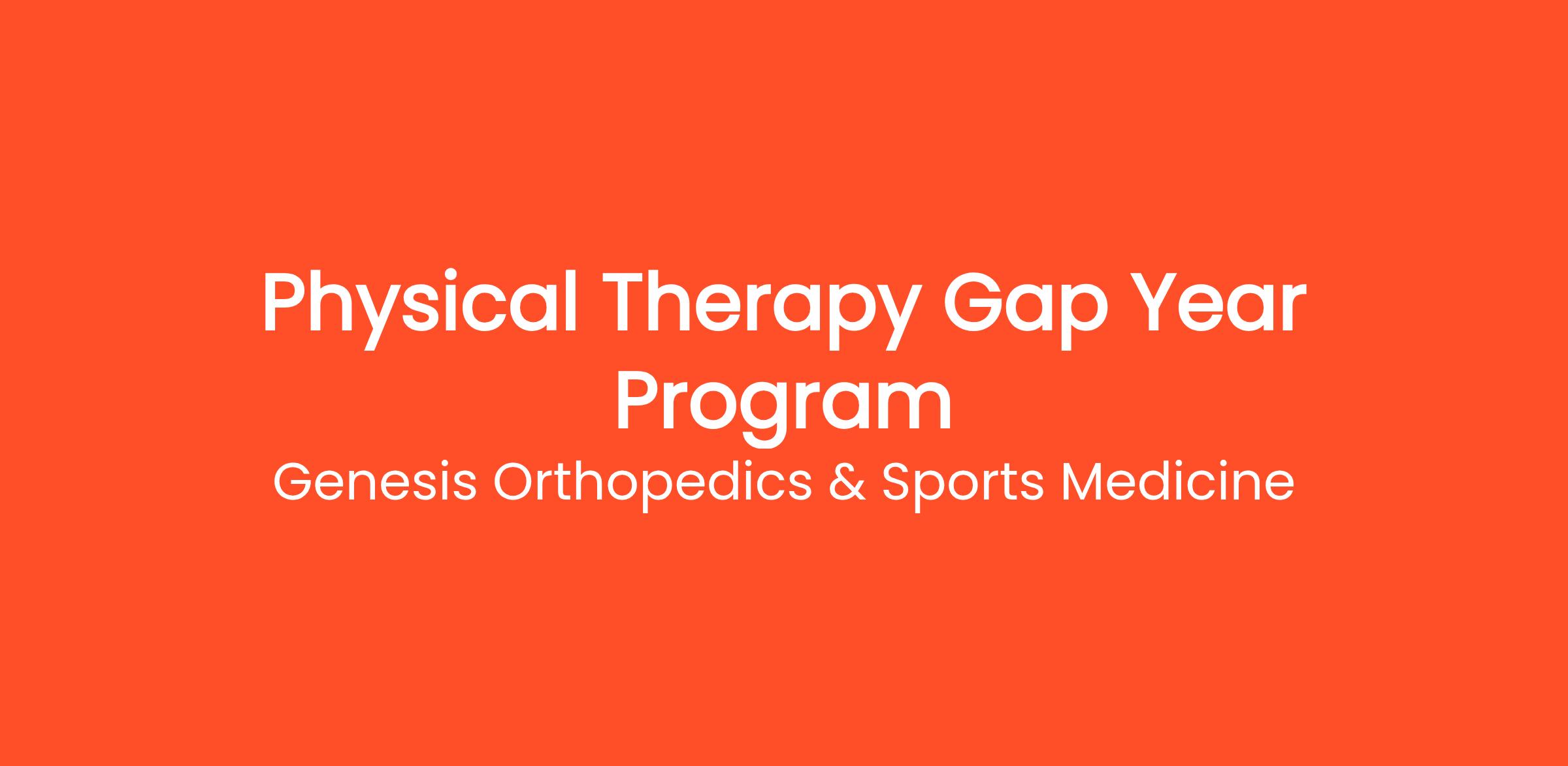 Physical Therapy Gap Year Program

Genesis Orthopedics & Sports Medicine